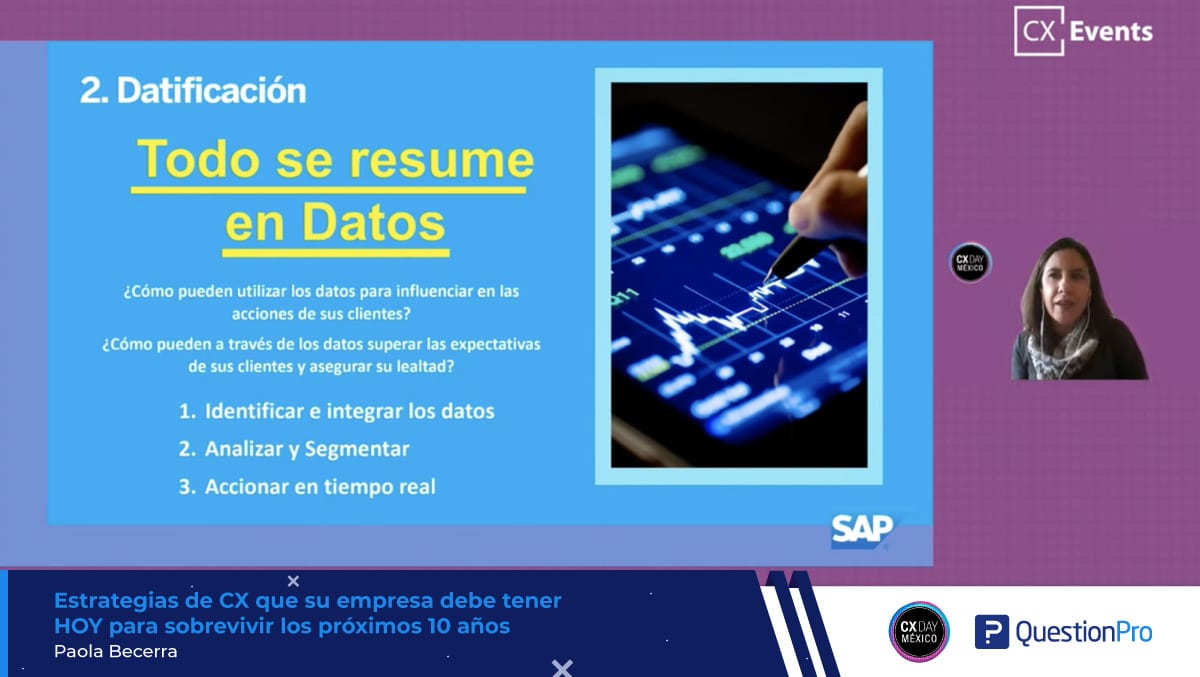 CX Events

2. Datificación

Todo se resume en Datos

¿Cómo pueden utilizar los datos para influenciar en las acciones de sus clientes?

¿Cómo pueden a través de los datos superar las expectativas de sus clientes y asegurar su lealtad?

1. Identificar e integrar los datos
2. Analizar y Segmentar
3. Accionar en tiempo real

SAP

CX DAY MÉXICO

Estrategias de CX que su empresa debe tener HOY para sobrevivir los próximos 10 años
Paola Becerra

CX DAY MÉXICO

QuestionPro